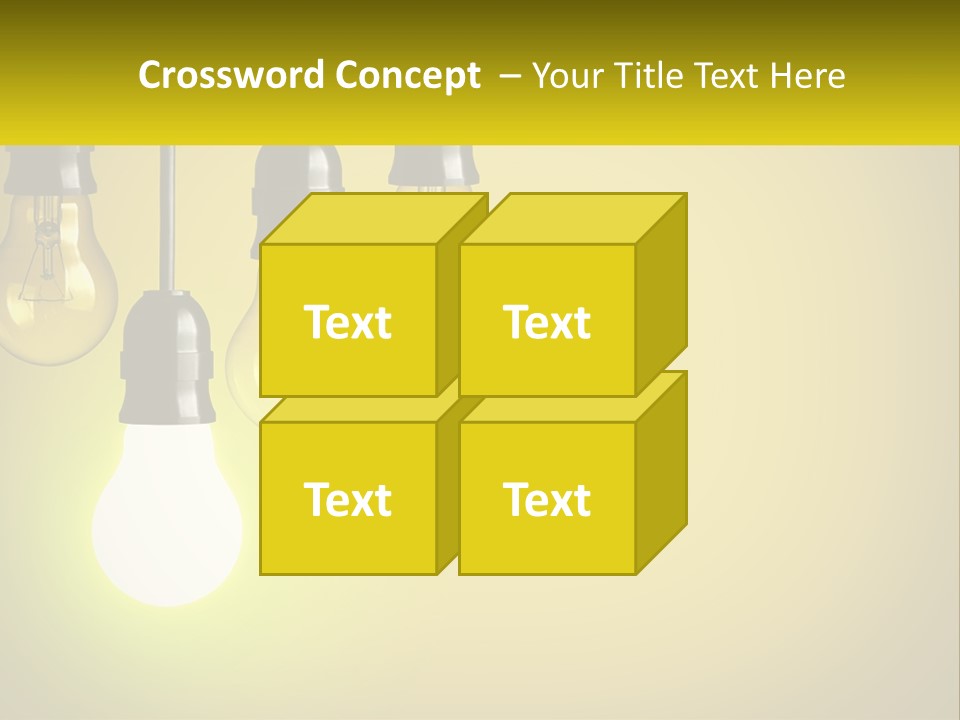 Crossword Concept – Your Title Text Here

Text

Text

Text

Text